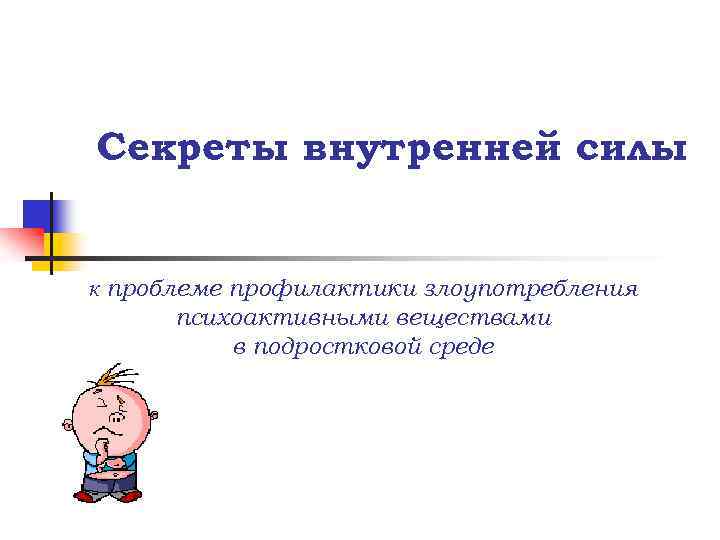 Секреты внутренней силы

к проблеме профилактики злоупотребления психоактивными веществами в подростковой среде